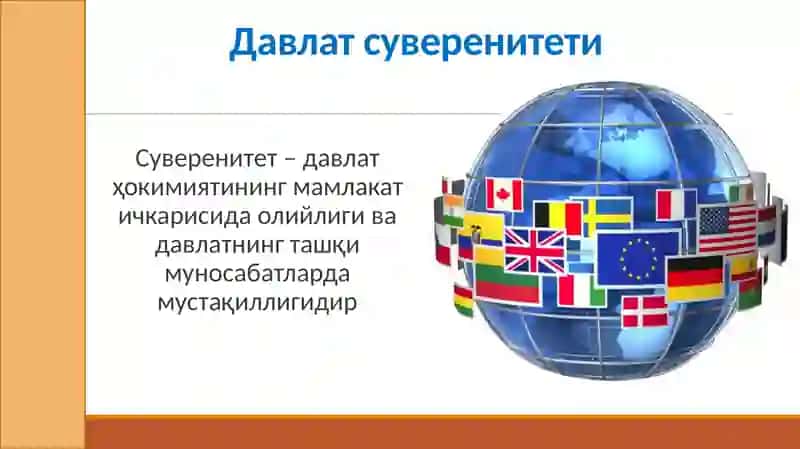 Давлат суверенитети

Суверенитет – давлат ҳокимиятининг мамлакат ичкарисида олийлиги ва давлатнинг ташқи муносабатларда мустақиллигидир